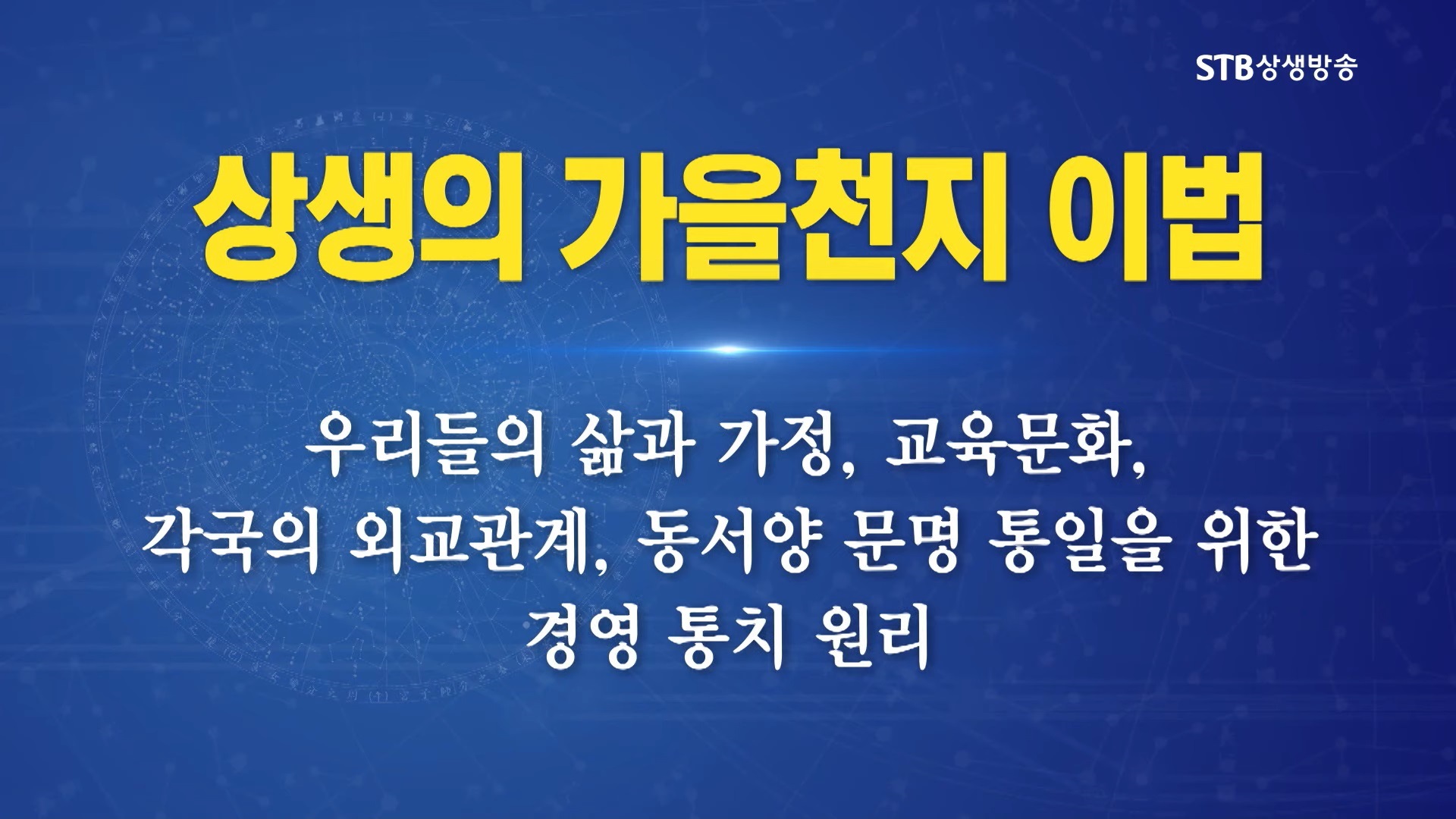 STB상생방송

상생의 가을천지 이법

우리들의 삶과 가정, 교육문화, 각국의 외교관계, 동서양 문명 통일을 위한 경영 통치 원리